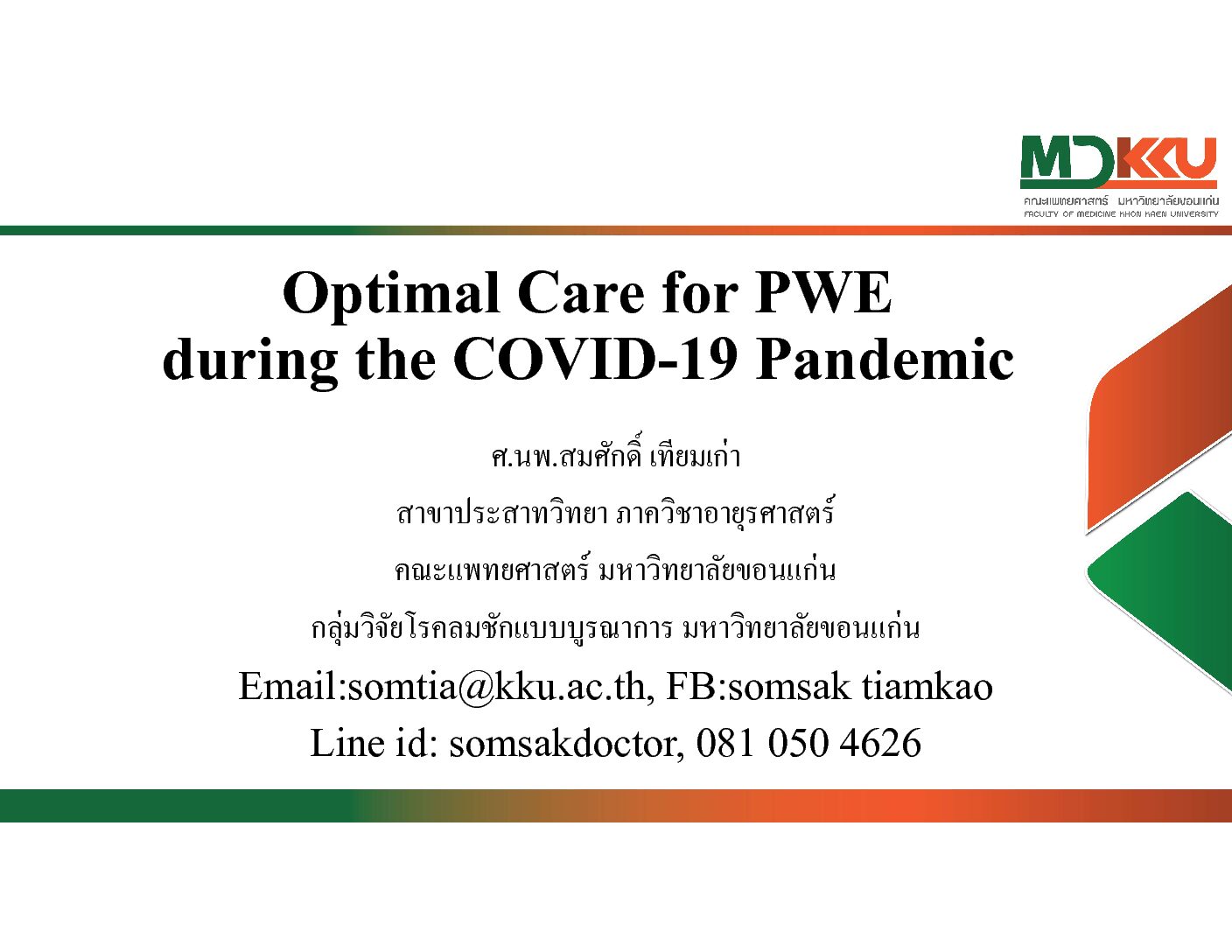 MDKKU
คณะแพทยศาสตร์ มหาวิทยาลัยขอนแก่น
FACULTY OF MEDICINE KHON KAEN UNIVERSITY

Optimal Care for PWE during the COVID-19 Pandemic

ศ.นพ.สมศักดิ์ เทียมเก่า

สาขาประสาทวิทยา ภาควิชาอายุรศาสตร์

คณะแพทยศาสตร์ มหาวิทยาลัยขอนแก่น

กลุ่มวิจัยโรคลมชักแบบบูรณาการ มหาวิทยาลัยขอนแก่น

Email:somtia@kku.ac.th, FB:somsak tiamkao

Line id: somsakdoctor, 081 050 4626